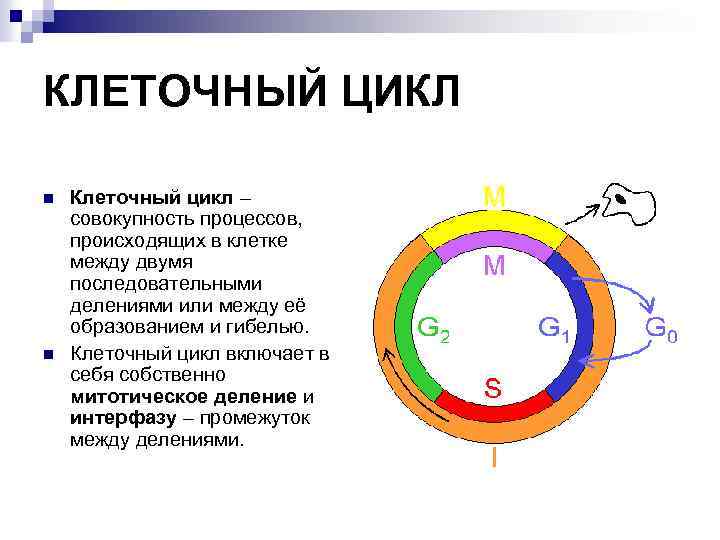 КЛЕТОЧНЫЙ ЦИКЛ

Клеточный цикл – совокупность процессов, происходящих в клетке между двумя последовательными делениями или между её образованием и гибелью.

Клеточный цикл включает в себя собственно митотическое деление и интерфазу – промежуток между делениями.

M

M

$G_2$

$G_1$

$G_0$

S

I